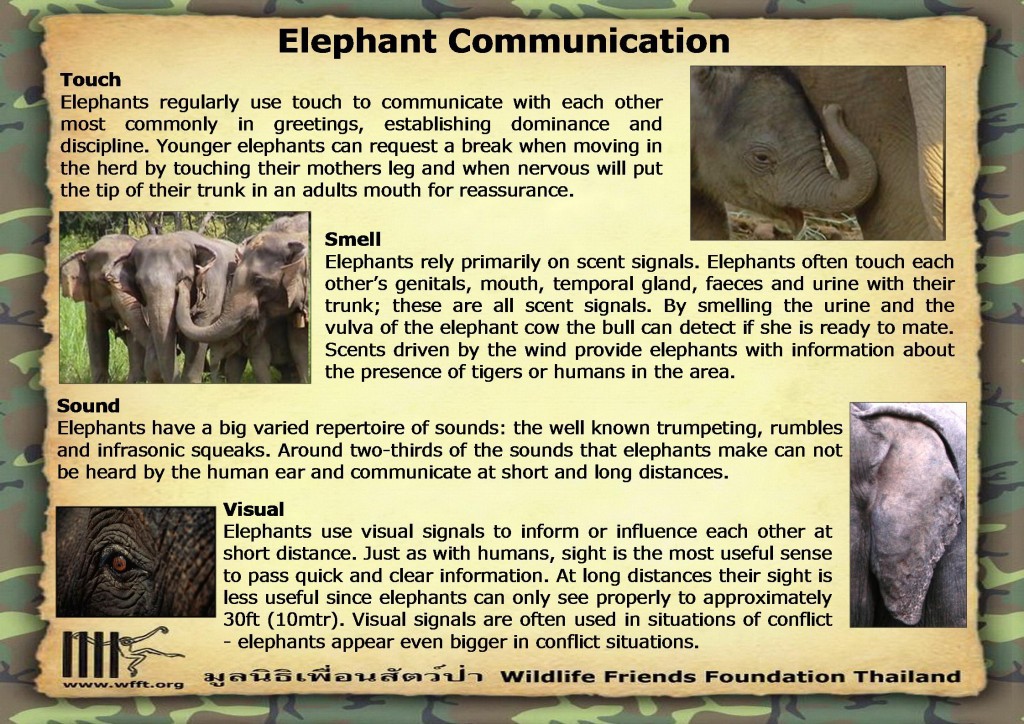 Elephant Communication

Touch
Elephants regularly use touch to communicate with each other most commonly in greetings, establishing dominance and discipline. Younger elephants can request a break when moving in the herd by touching their mothers leg and when nervous will put the tip of their trunk in an adults mouth for reassurance.

Smell
Elephants rely primarily on scent signals. Elephants often touch each other's genitals, mouth, temporal gland, faeces and urine with their trunk; these are all scent signals. By smelling the urine and the vulva of the elephant cow the bull can detect if she is ready to mate. Scents driven by the wind provide elephants with information about the presence of tigers or humans in the area.

Sound
Elephants have a big varied repertoire of sounds: the well known trumpeting, rumbles and infrasonic squeaks. Around two-thirds of the sounds that elephants make can not be heard by the human ear and communicate at short and long distances.

Visual
Elephants use visual signals to inform or influence each other at short distance. Just as with humans, sight is the most useful sense to pass quick and clear information. At long distances their sight is less useful since elephants can only see properly to approximately 30ft (10mtr). Visual signals are often used in situations of conflict - elephants appear even bigger in conflict situations.

www.wfft.org
มูลนิธิเพื่อนสัตว์ป่า Wildlife Friends Foundation Thailand